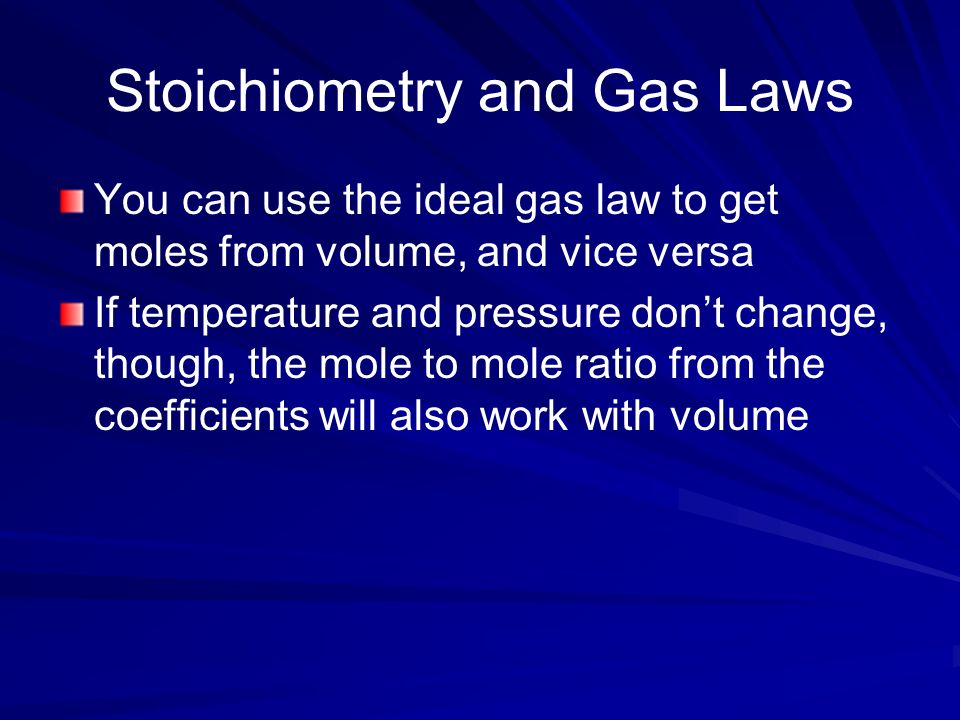 Stoichiometry and Gas Laws

You can use the ideal gas law to get moles from volume, and vice versa

If temperature and pressure don’t change, though, the mole to mole ratio from the coefficients will also work with volume